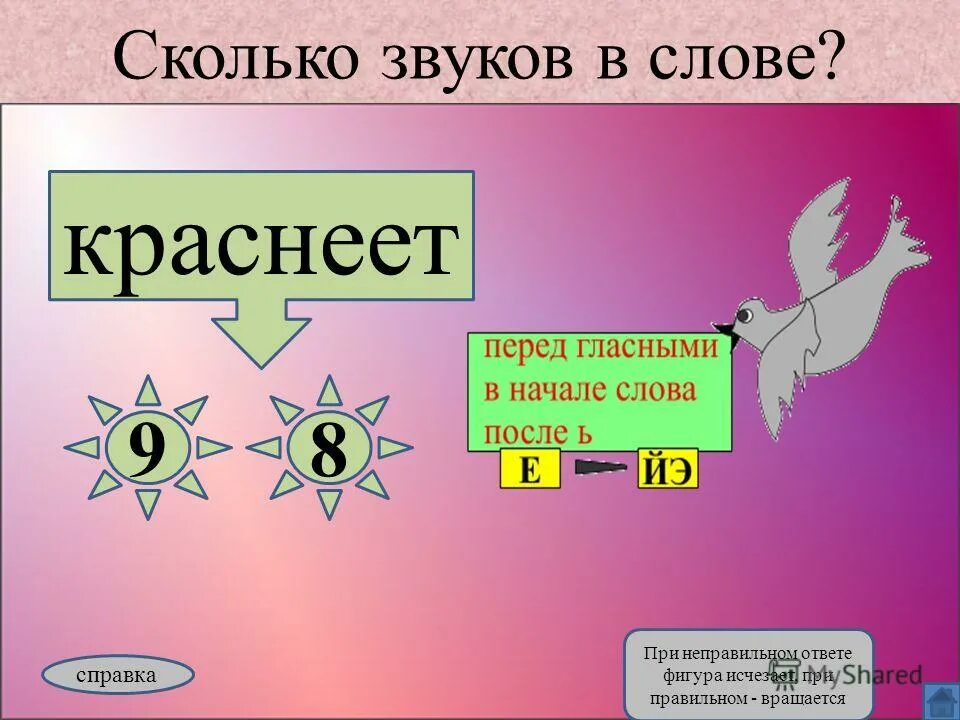 Сколько звуков в слове?

краснеет

9

8

перед гласными
в начале слова
после ь

Е

ЙЭ

справка

При неправильном ответе фигура исчезает, при правильном - вращается

MyShared